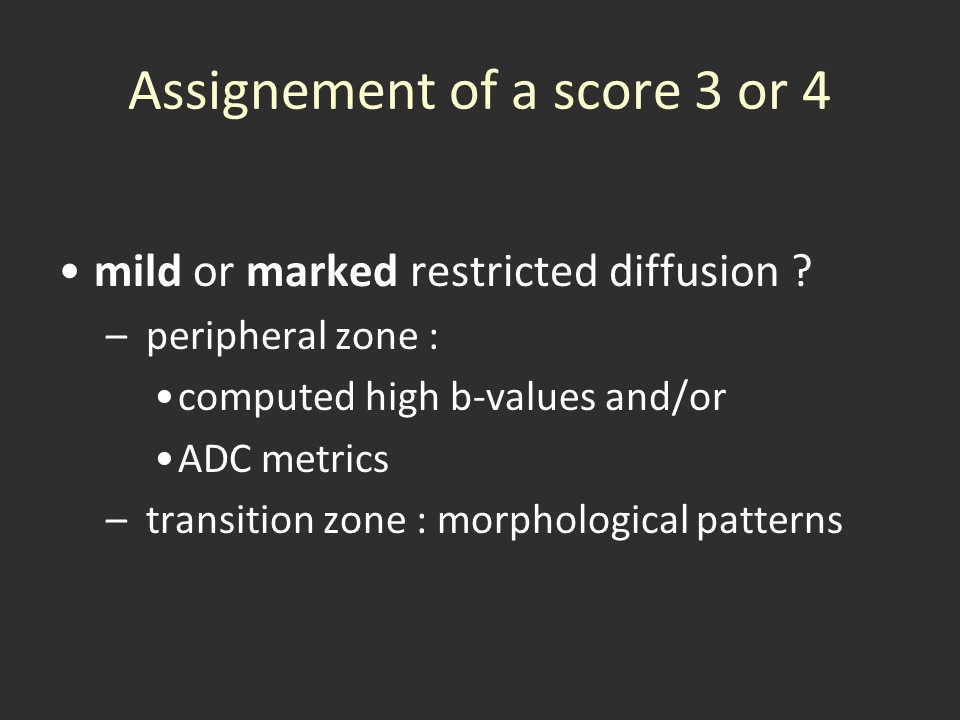 Assignement of a score 3 or 4

• mild or marked restricted diffusion ?
– peripheral zone :
• computed high b-values and/or
• ADC metrics
– transition zone : morphological patterns